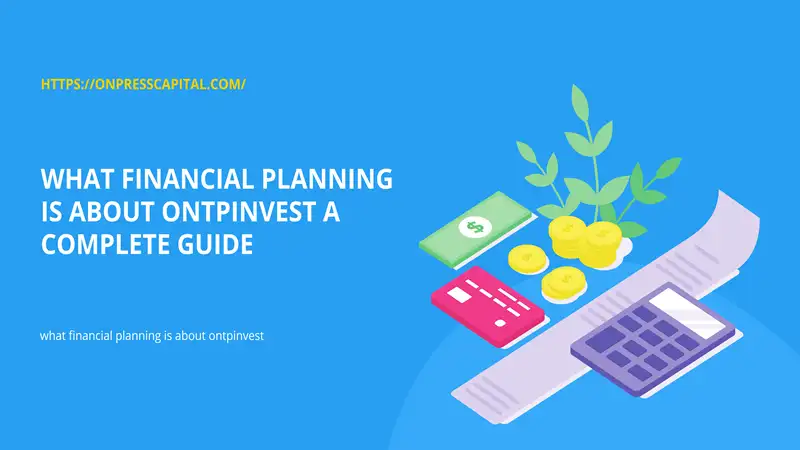 HTTPS://ONPRESSCAPITAL.COM/

WHAT FINANCIAL PLANNING IS ABOUT ONTPINVEST A COMPLETE GUIDE

what financial planning is about ontpinvest

$